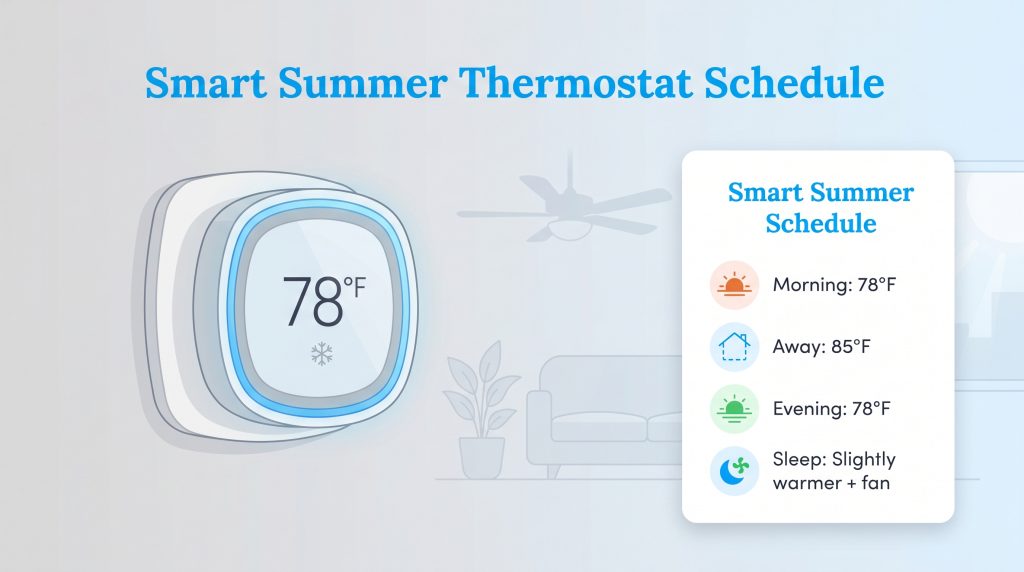 Smart Summer Thermostat Schedule

78°F

Smart Summer Schedule

Morning: 78°F

Away: 85°F

Evening: 78°F

Sleep: Slightly warmer + fan